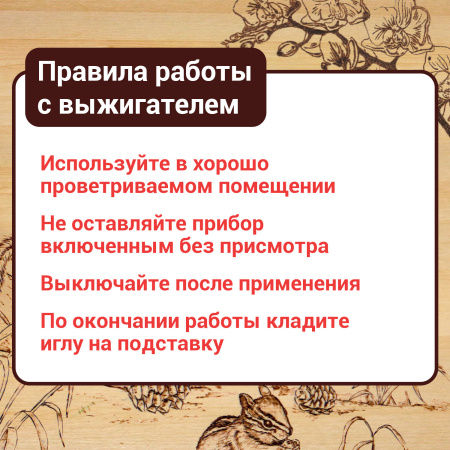 Правила работы с выжигателем

Используйте в хорошо проветриваемом помещении

Не оставляйте прибор включенным без присмотра

Выключайте после применения

По окончании работы кладите иглу на подставку